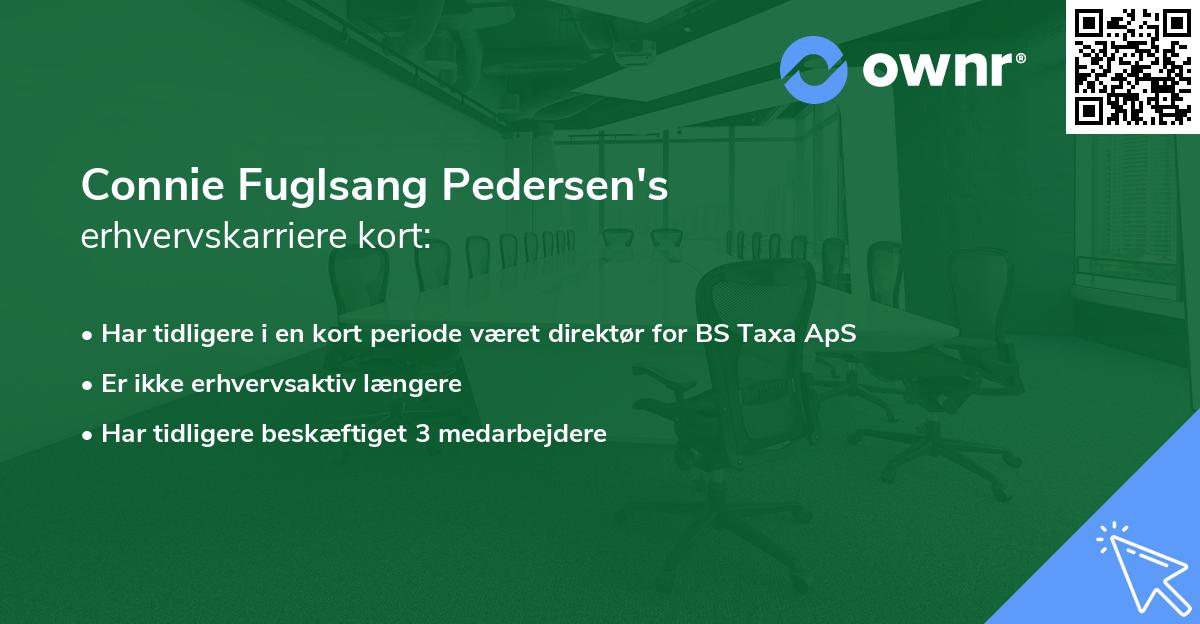 ownr®

Connie Fuglsang Pedersen's
erhvervskarriere kort:

• Har tidligere i en kort periode været direktør for BS Taxa ApS
• Er ikke erhvervsaktiv længere
• Har tidligere beskæftiget 3 medarbejdere